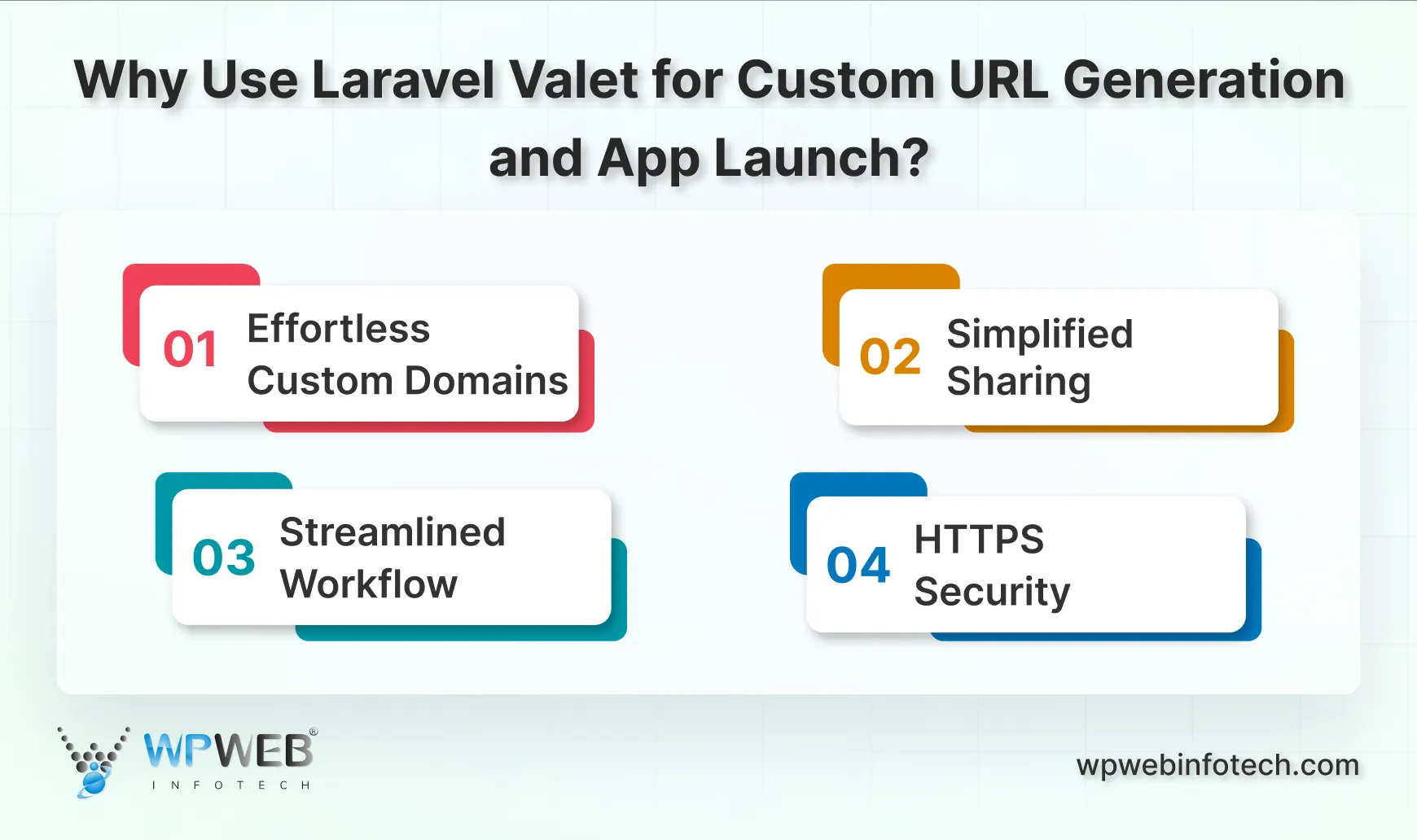 Why Use Laravel Valet for Custom URL Generation and App Launch?

01 Effortless Custom Domains

02 Simplified Sharing

03 Streamlined Workflow

04 HTTPS Security

WPWEB® INFOTECH

wpwebinfotech.com